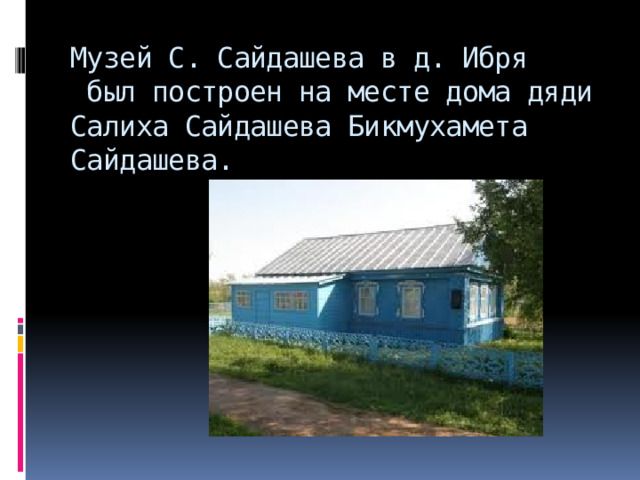 Музей С. Сайдашева в д. Ибря был построен на месте дома дяди Салиха Сайдашева Бикмухамета Сайдашева.